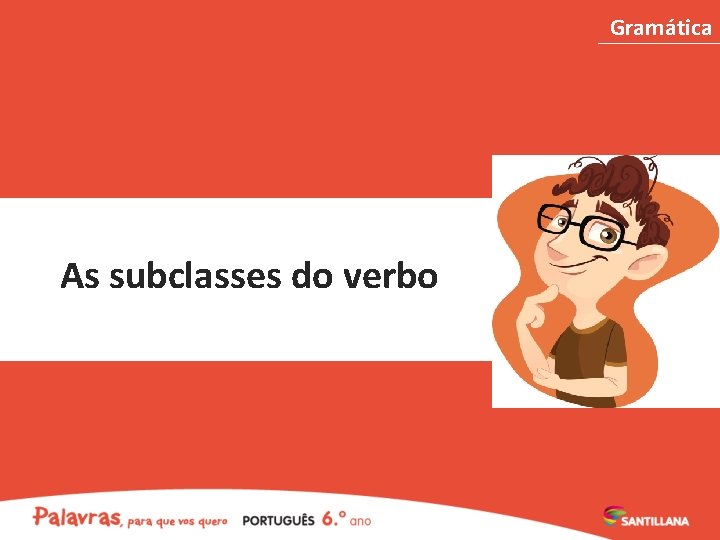 Gramática

As subclasses do verbo

Palavras, para que vos quero PORTUGUÊS 6.º ano

SANTILLANA